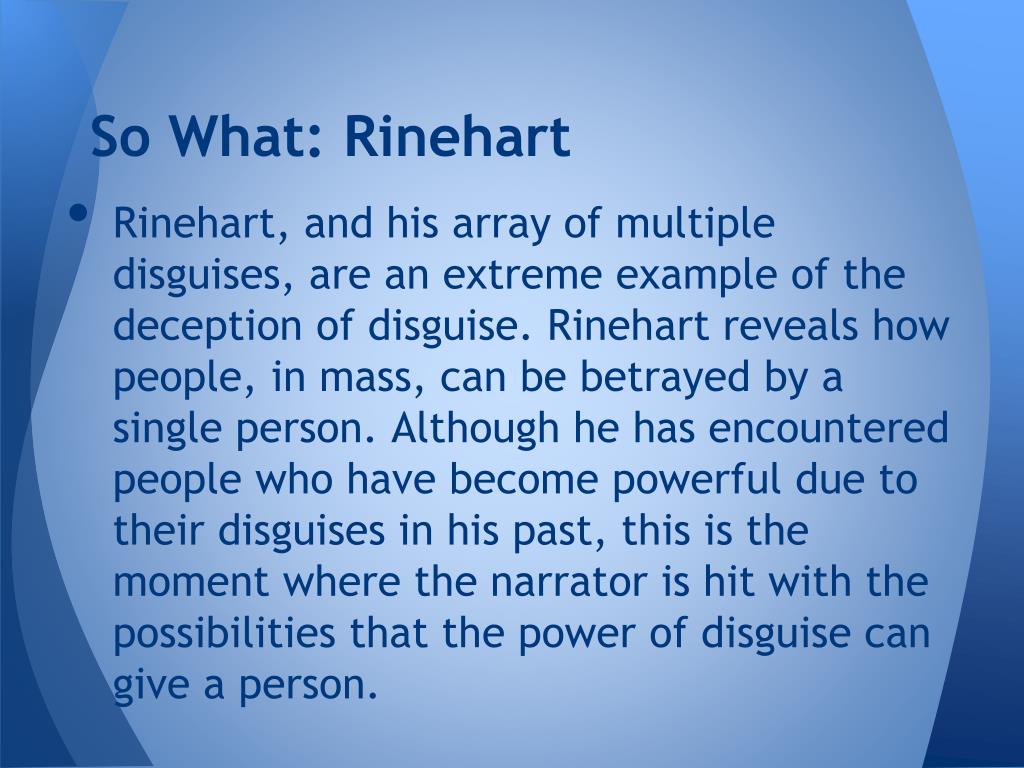 So What: Rinehart

• Rinehart, and his array of multiple disguises, are an extreme example of the deception of disguise. Rinehart reveals how people, in mass, can be betrayed by a single person. Although he has encountered people who have become powerful due to their disguises in his past, this is the moment where the narrator is hit with the possibilities that the power of disguise can give a person.